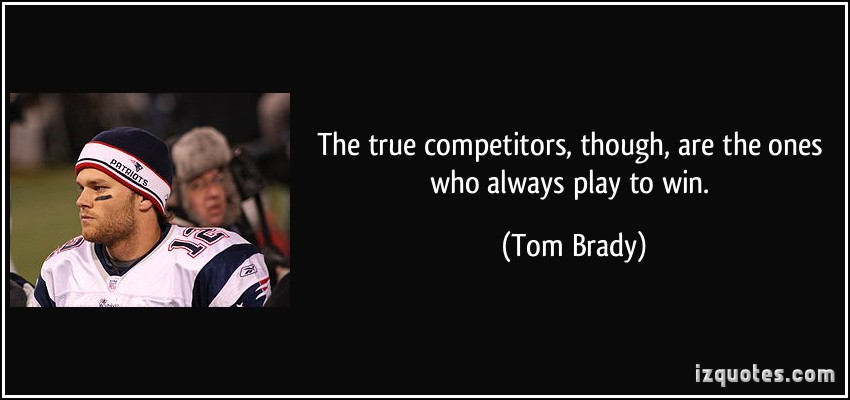 PATRIOTS

12

The true competitors, though, are the ones who always play to win.

(Tom Brady)

izquotes.com